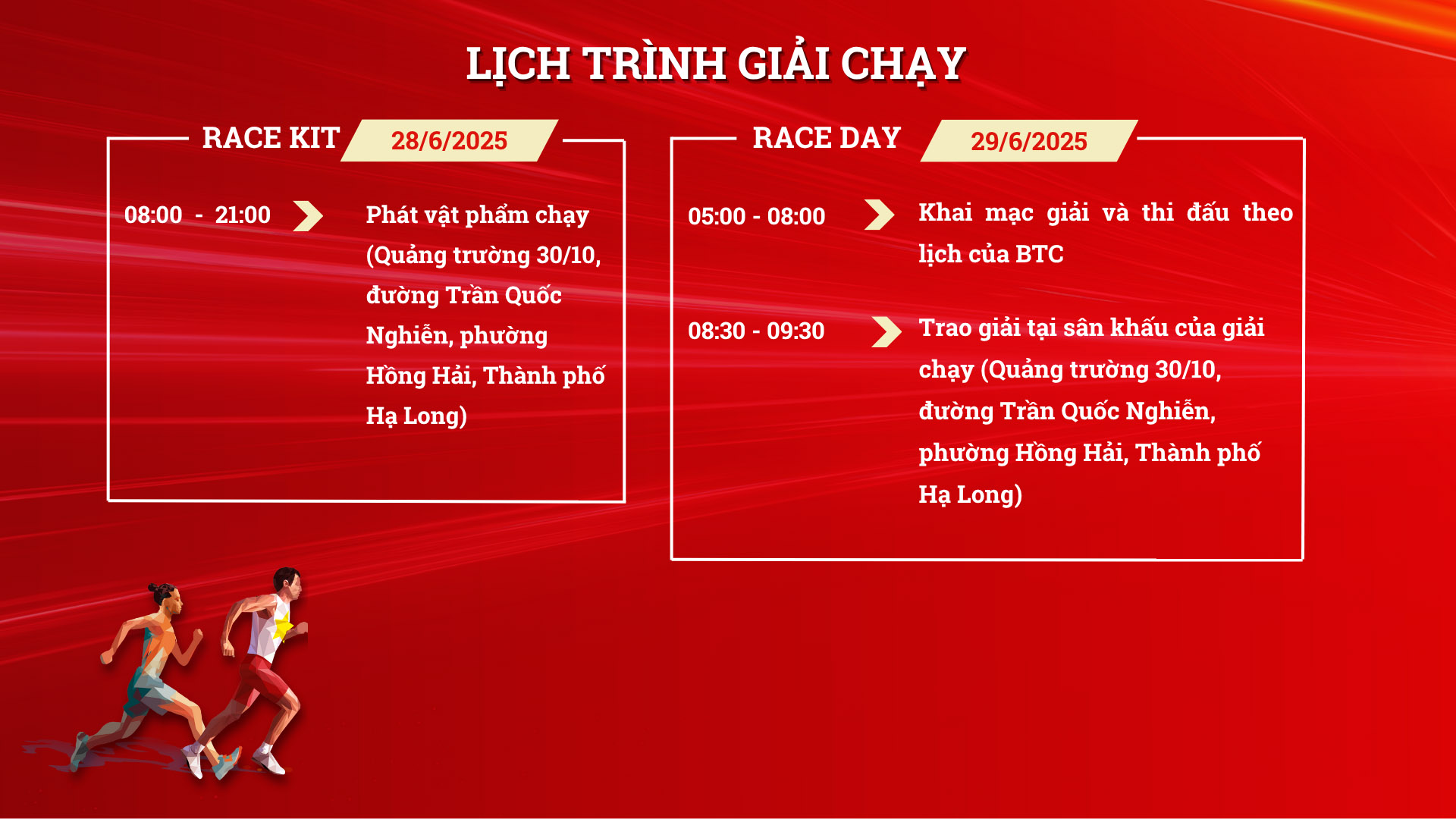 LỊCH TRÌNH GIẢI CHẠY

RACE KIT 28/6/2025

08:00 - 21:00 Phát vật phẩm chạy (Quảng trường 30/10, đường Trần Quốc Nghiễn, phường Hồng Hải, Thành phố Hạ Long)

RACE DAY 29/6/2025

05:00 - 08:00 Khai mạc giải và thi đấu theo lịch của BTC

08:30 - 09:30 Trao giải tại sân khấu của giải chạy (Quảng trường 30/10, đường Trần Quốc Nghiễn, phường Hồng Hải, Thành phố Hạ Long)